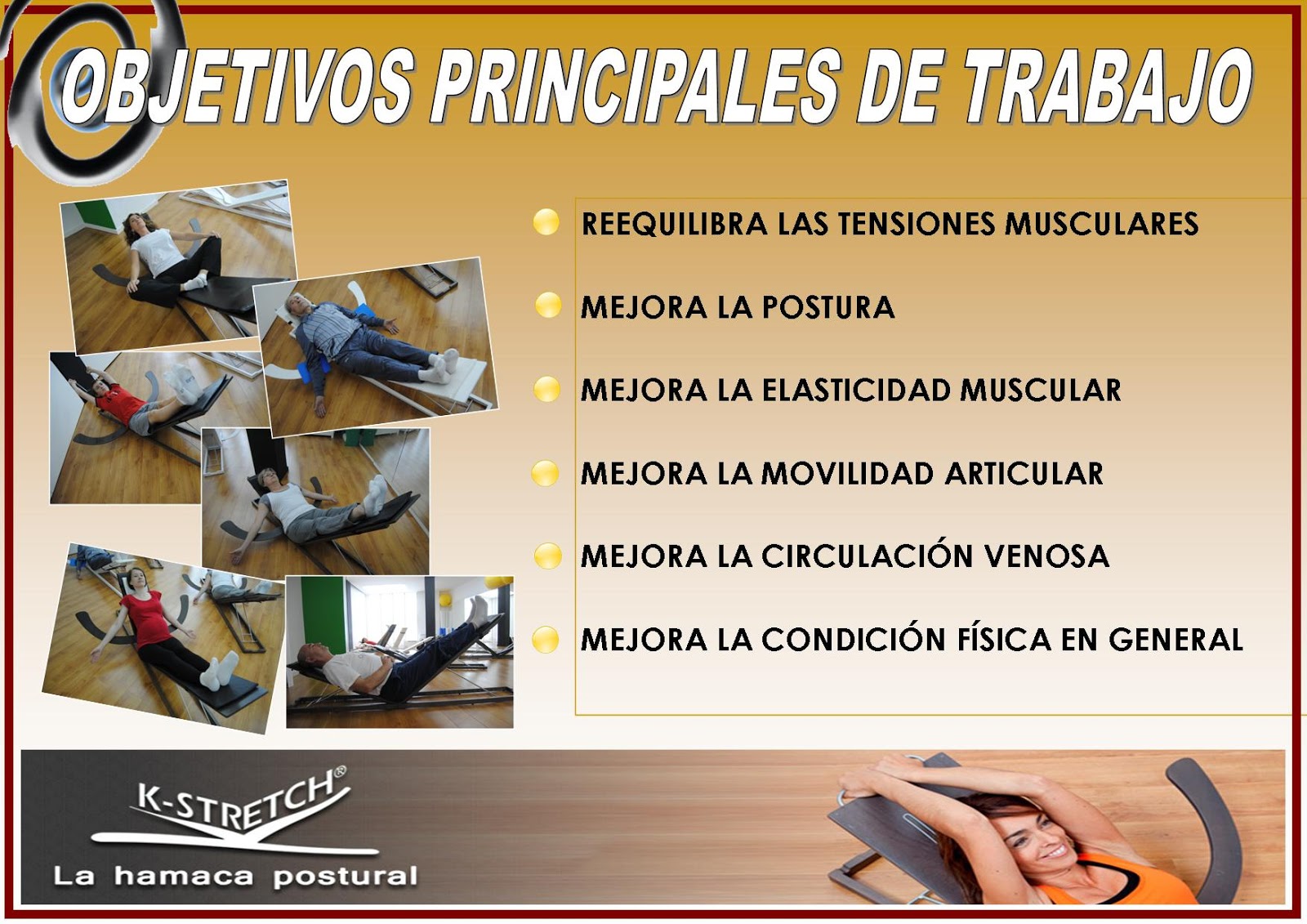 OBJETIVOS PRINCIPALES DE TRABAJO

REEQUILIBRA LAS TENSIONES MUSCULARES

MEJORA LA POSTURA

MEJORA LA ELASTICIDAD MUSCULAR

MEJORA LA MOVILIDAD ARTICULAR

MEJORA LA CIRCULACIÓN VENOSA

MEJORA LA CONDICIÓN FÍSICA EN GENERAL

K-STRETCH®
La hamaca postural